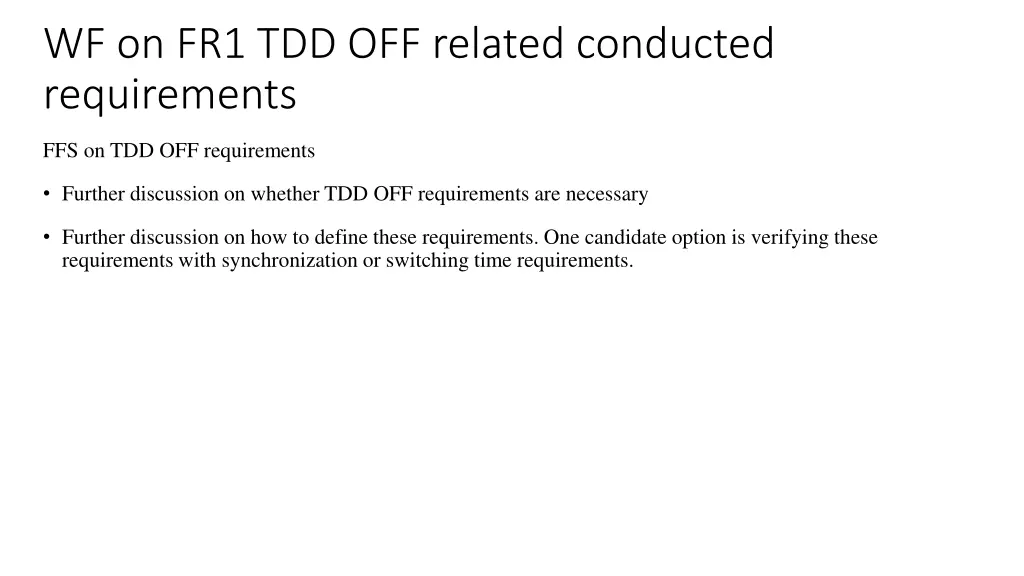 WF on FR1 TDD OFF related conducted requirements

FFS on TDD OFF requirements

• Further discussion on whether TDD OFF requirements are necessary

• Further discussion on how to define these requirements. One candidate option is verifying these requirements with synchronization or switching time requirements.